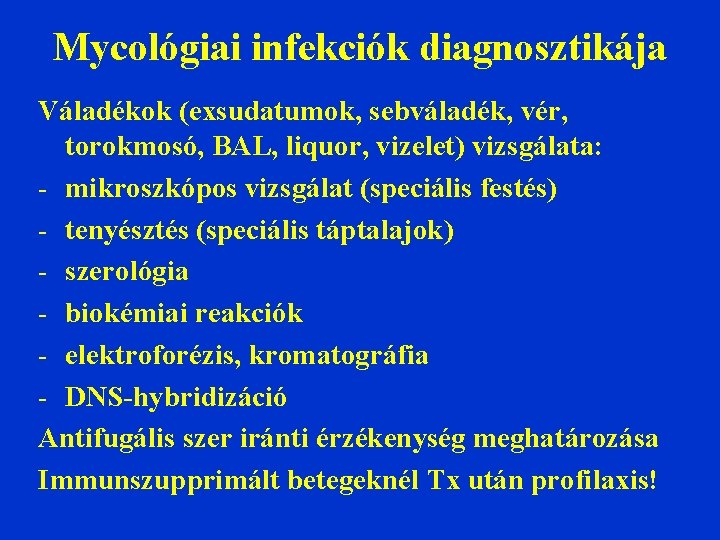 Mycológiai infekciók diagnosztikája

Váladékok (exsudatumok, sebváladék, vér, torokmosó, BAL, liquor, vizelet) vizsgálata:
- mikroszkópos vizsgálat (speciális festés)
- tenyésztés (speciális táptalajok)
- szerológia
- biokémiai reakciók
- elektroforézis, kromatográfia
- DNS-hybridizáció

Antifugális szer iránti érzékenység meghatározása

Immunszupprimált betegeknél Tx után profilaxis!